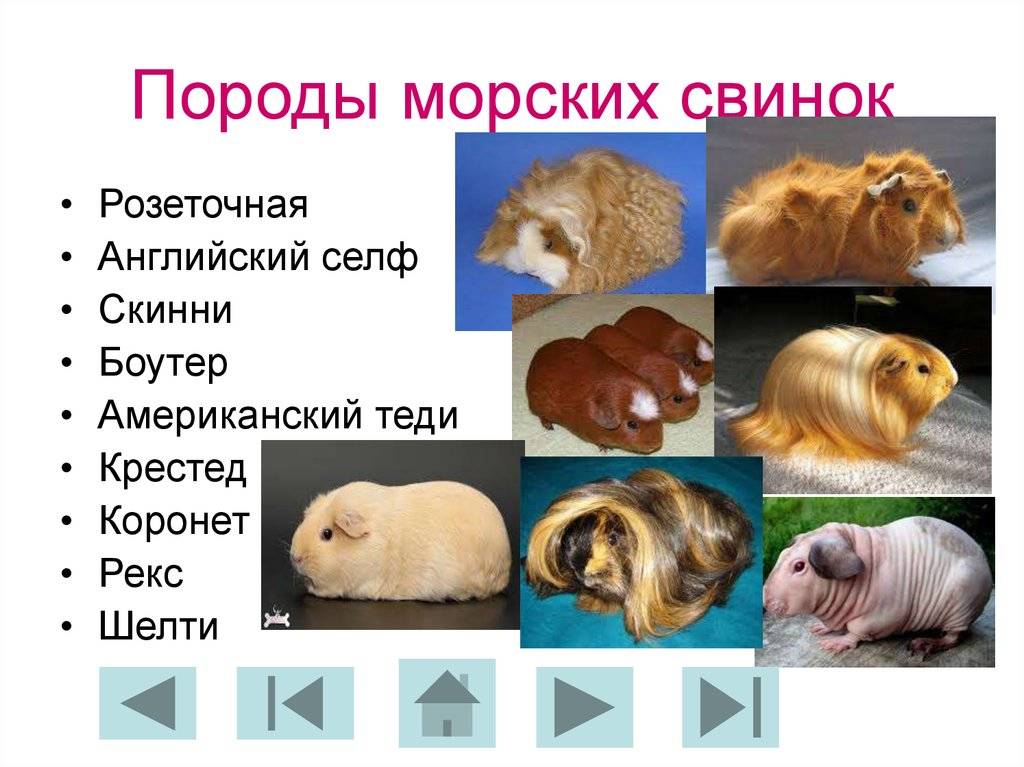 Породы морских свинок

• Розеточная
• Английский селф
• Скинни
• Боутер
• Американский теди
• Крестед
• Коронет
• Рекс
• Шелти